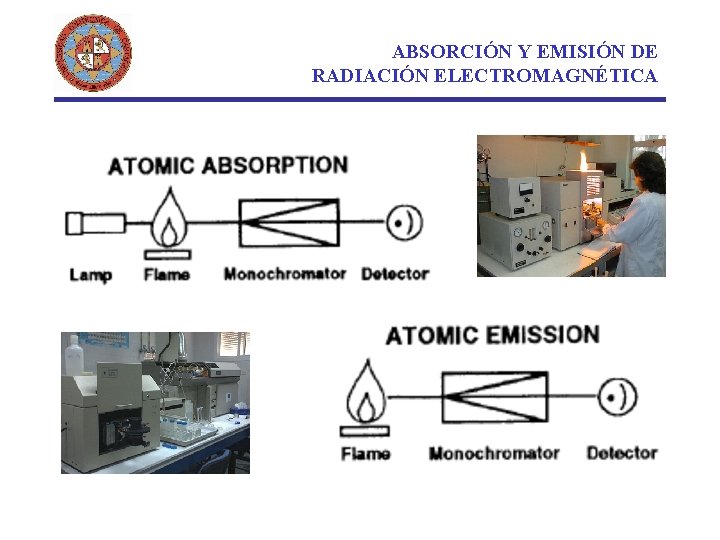 ABSORCIÓN Y EMISIÓN DE RADIACIÓN ELECTROMAGNÉTICA

ATOMIC ABSORPTION

Lamp
Flame
Monochromator
Detector

ATOMIC EMISSION

Flame
Monochromator
Detector